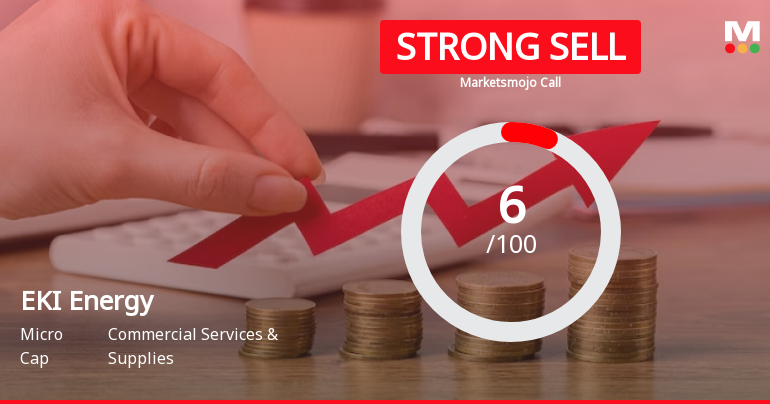 STRONG SELL
Marketsmojo Call

M

6
/100

EKI Energy

Micro Cap

Commercial Services & Supplies